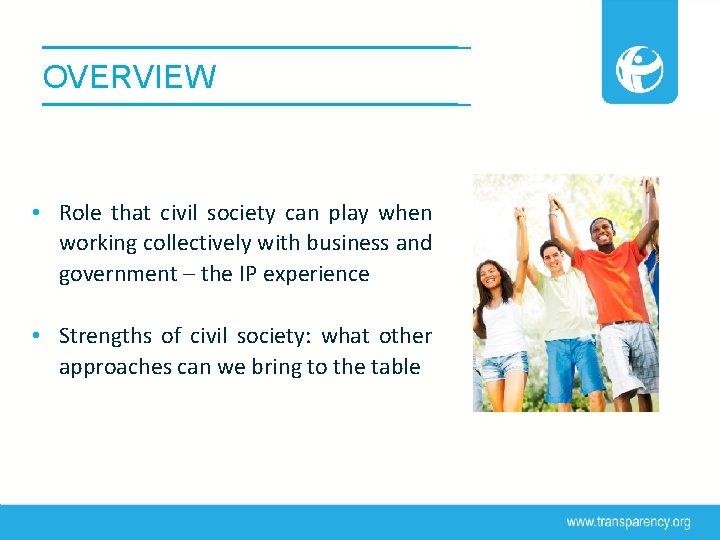 OVERVIEW

• Role that civil society can play when working collectively with business and government – the IP experience

• Strengths of civil society: what other approaches can we bring to the table

www.transparency.org